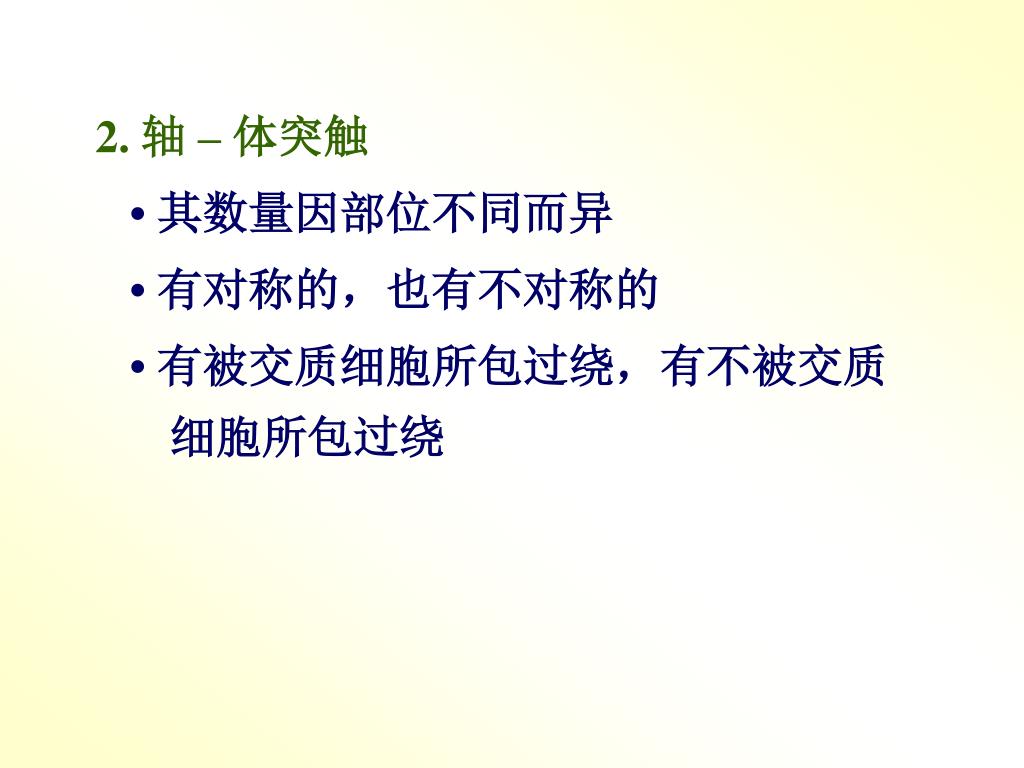 2. 轴 – 体突触

• 其数量因部位不同而异

• 有对称的，也有不对称的

• 有被交质细胞所包过绕，有不被交质细胞所包过绕